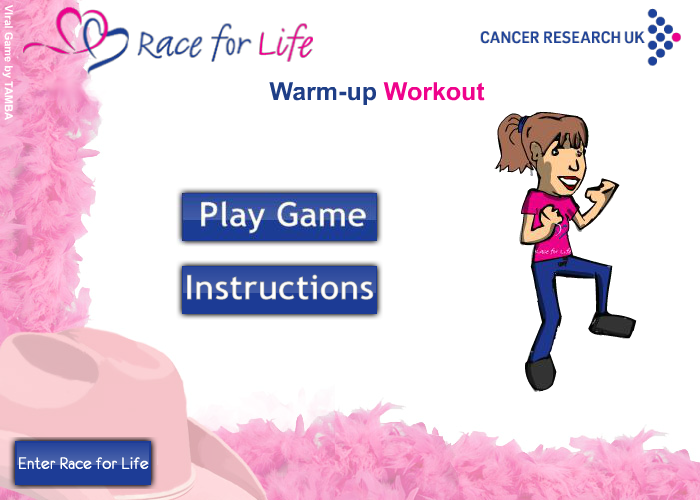 Viral Game by TAMBA

Race for Life

CANCER RESEARCH UK

Warm-up Workout

Play Game

Instructions

Race for Life

Enter Race for Life